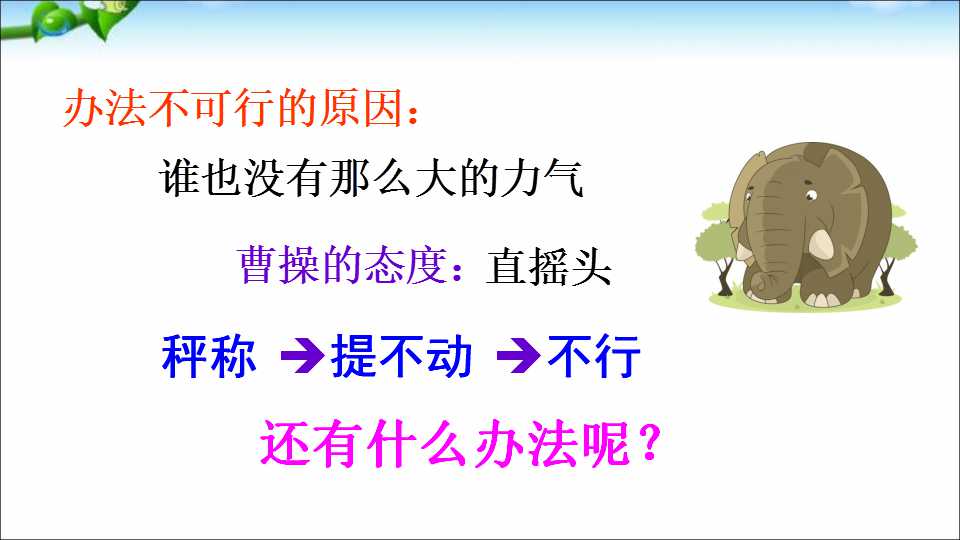 办法不可行的原因：

谁也没有那么大的力气

曹操的态度：直摇头

秤称 ➔提不动 ➔不行

还有什么办法呢？